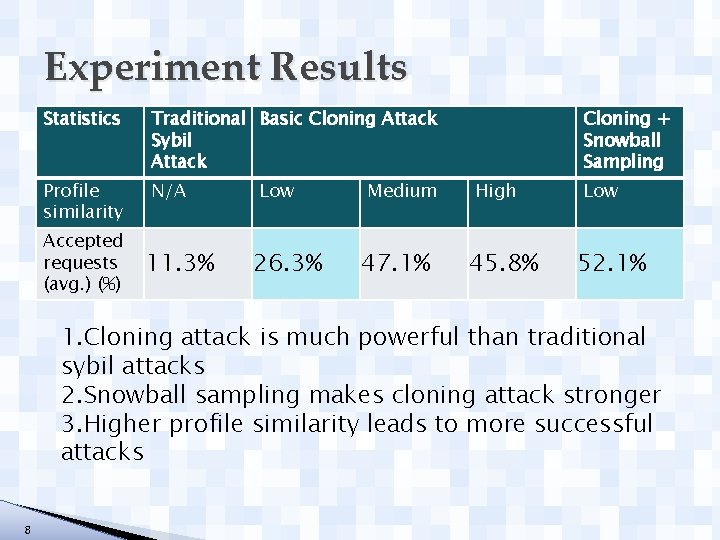 Experiment Results

| Statistics | Traditional Sybil Attack | Basic Cloning Attack | | | Cloning + Snowball Sampling |
|---|---|---|---|---|---|
| Profile similarity | N/A | Low | Medium | High | Low |
| Accepted requests (avg.) (%) | 11.3% | 26.3% | 47.1% | 45.8% | 52.1% |

1.Cloning attack is much powerful than traditional sybil attacks
2.Snowball sampling makes cloning attack stronger
3.Higher profile similarity leads to more successful attacks

8